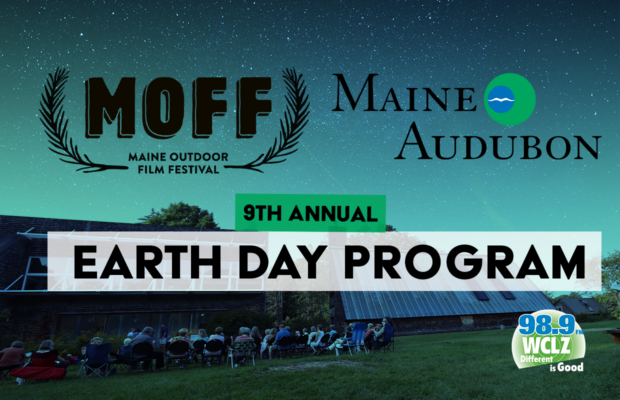 MOFF
MAINE OUTDOOR FILM FESTIVAL

MAINE AUDUBON

9TH ANNUAL

EARTH DAY PROGRAM

98.9 FM
WCLZ
Different is Good